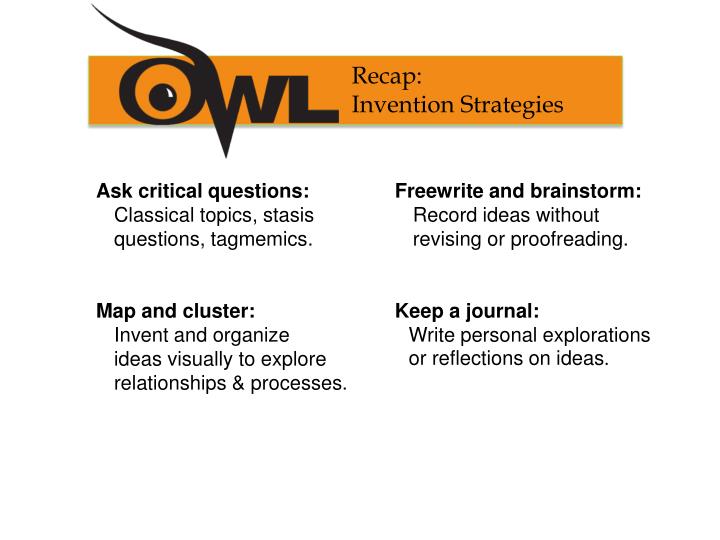 OWL

Recap:
Invention Strategies

Ask critical questions:
Classical topics, stasis questions, tagmemics.

Map and cluster:
Invent and organize ideas visually to explore relationships & processes.

Freewrite and brainstorm:
Record ideas without revising or proofreading.

Keep a journal:
Write personal explorations or reflections on ideas.